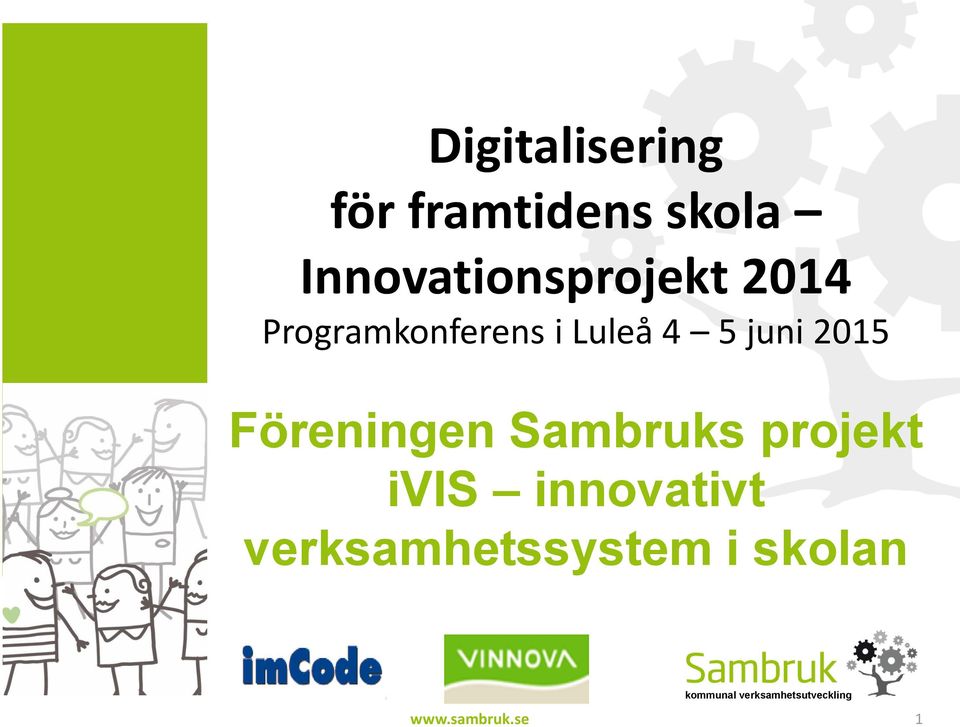 Digitalisering
för framtidens skola –
Innovationsprojekt 2014
Programkonferens i Luleå 4 – 5 juni 2015

Föreningen Sambruks projekt
iVIS – innovativt
verksamhetssystem i skolan

imCode

VINNOVA

Sambruk
kommunal verksamhetsutveckling

www.sambruk.se

1